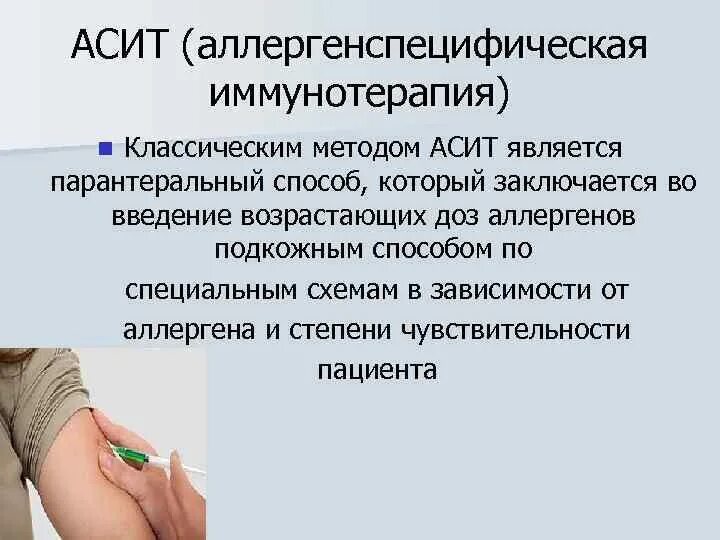 АСИТ (аллергенспецифическая иммунотерапия)

Классическим методом АСИТ является парантеральный способ, который заключается во введение возрастающих доз аллергенов подкожным способом по специальным схемам в зависимости от аллергена и степени чувствительности пациента